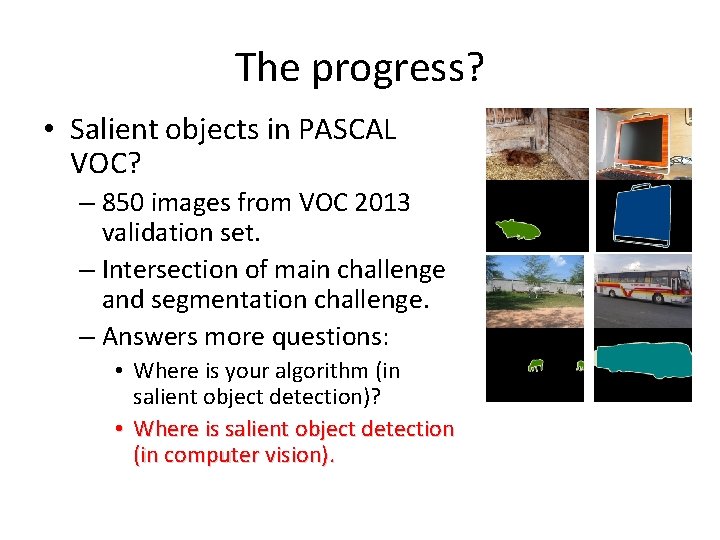 The progress?

• Salient objects in PASCAL VOC?
  – 850 images from VOC 2013 validation set.
  – Intersection of main challenge and segmentation challenge.
  – Answers more questions:
    • Where is your algorithm (in salient object detection)?
    • Where is salient object detection (in computer vision).